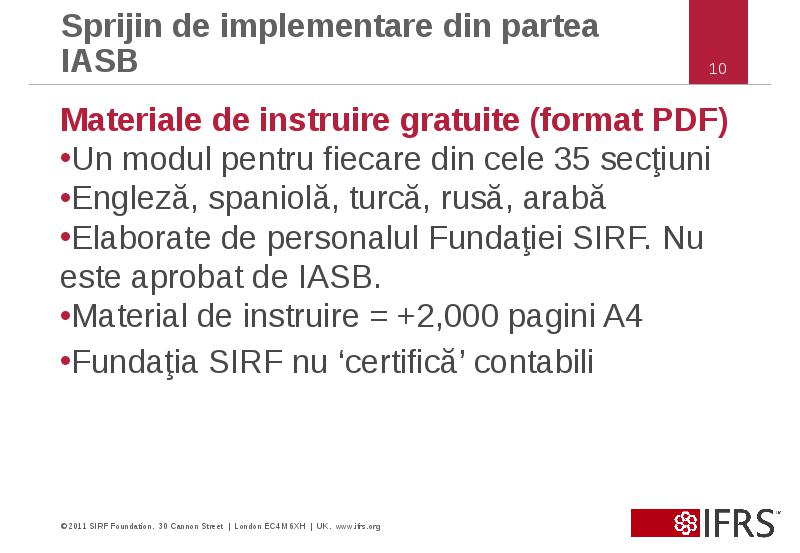 Sprijin de implementare din partea IASB

10

Materiale de instruire gratuite (format PDF)

•Un modul pentru fiecare din cele 35 secţiuni

•Engleză, spaniolă, turcă, rusă, arabă

•Elaborate de personalul Fundaţiei SIRF. Nu este aprobat de IASB.

•Material de instruire = +2,000 pagini A4

•Fundaţia SIRF nu ‘certifică’ contabili

©2011 SIRF Foundation. 30 Cannon Street | London EC4M 6XH | UK. www.ifrs.org

IFRS